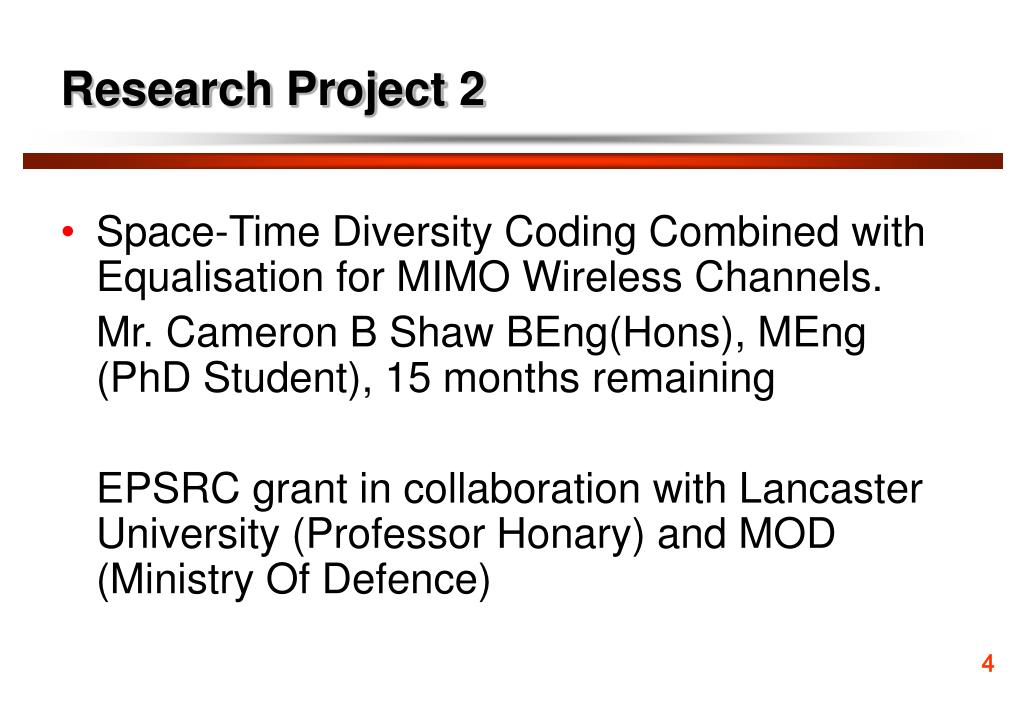 Research Project 2

• Space-Time Diversity Coding Combined with Equalisation for MIMO Wireless Channels.

Mr. Cameron B Shaw BEng(Hons), MEng (PhD Student), 15 months remaining

EPSRC grant in collaboration with Lancaster University (Professor Honary) and MOD (Ministry Of Defence)

4